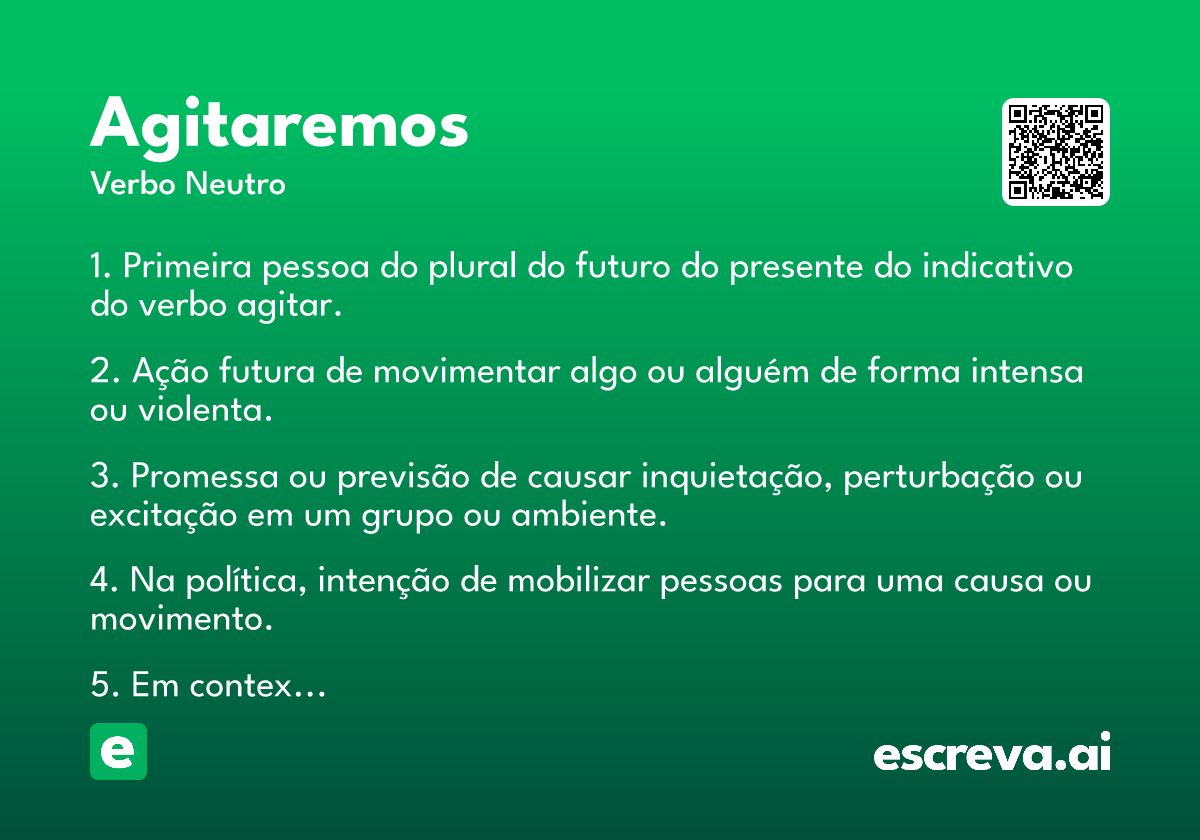 Agitaremos
Verbo Neutro

1. Primeira pessoa do plural do futuro do presente do indicativo do verbo agitar.

2. Ação futura de movimentar algo ou alguém de forma intensa ou violenta.

3. Promessa ou previsão de causar inquietação, perturbação ou excitação em um grupo ou ambiente.

4. Na política, intenção de mobilizar pessoas para uma causa ou movimento.

5. Em contex...

e

escreva.ai